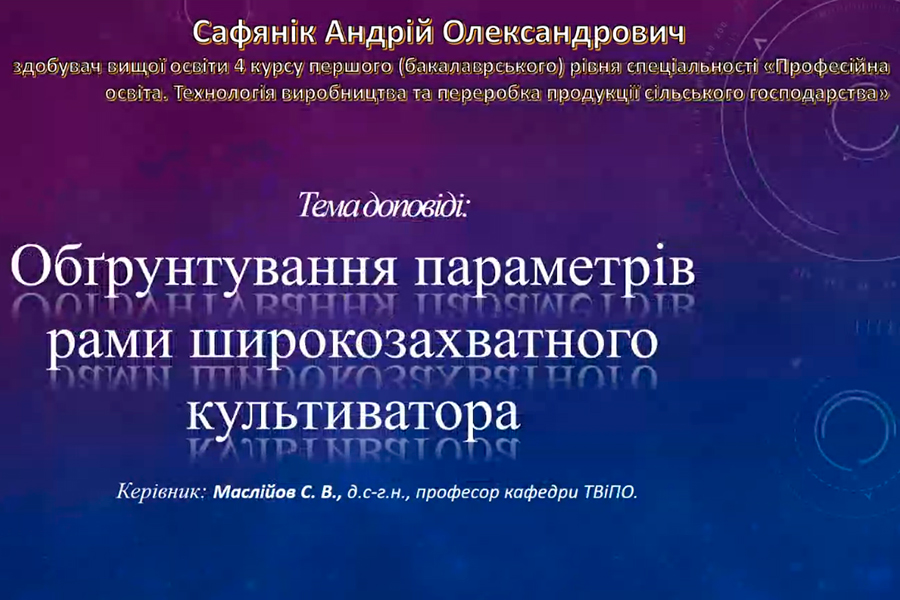 Сафянік Андрій Олександрович
здобувач вищої освіти 4 курсу першого (бакалаврського) рівня спеціальності «Професійна освіта. Технологія виробництва та переробка продукції сільського господарства»

Тема доповіді:
Обґрунтування параметрів рами широкозахватного культиватора

Керівник: Маслійов С. В., д.с-г.н., професор кафедри ТВіПО.